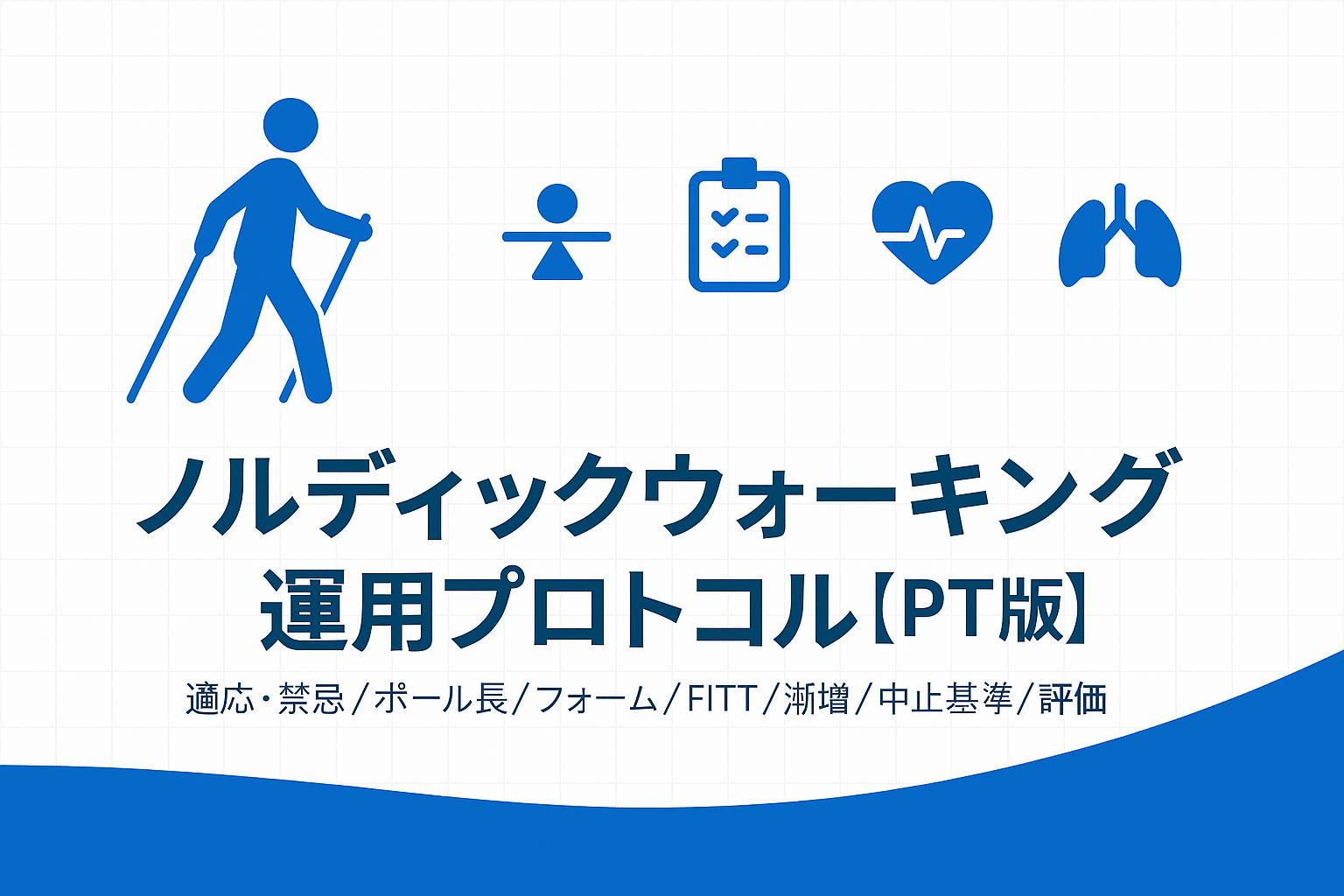 ノルディックウォーキング
運用プロトコル【PT版】

適応・禁忌／ポール長／フォーム／FITT／漸増／中止基準／評価